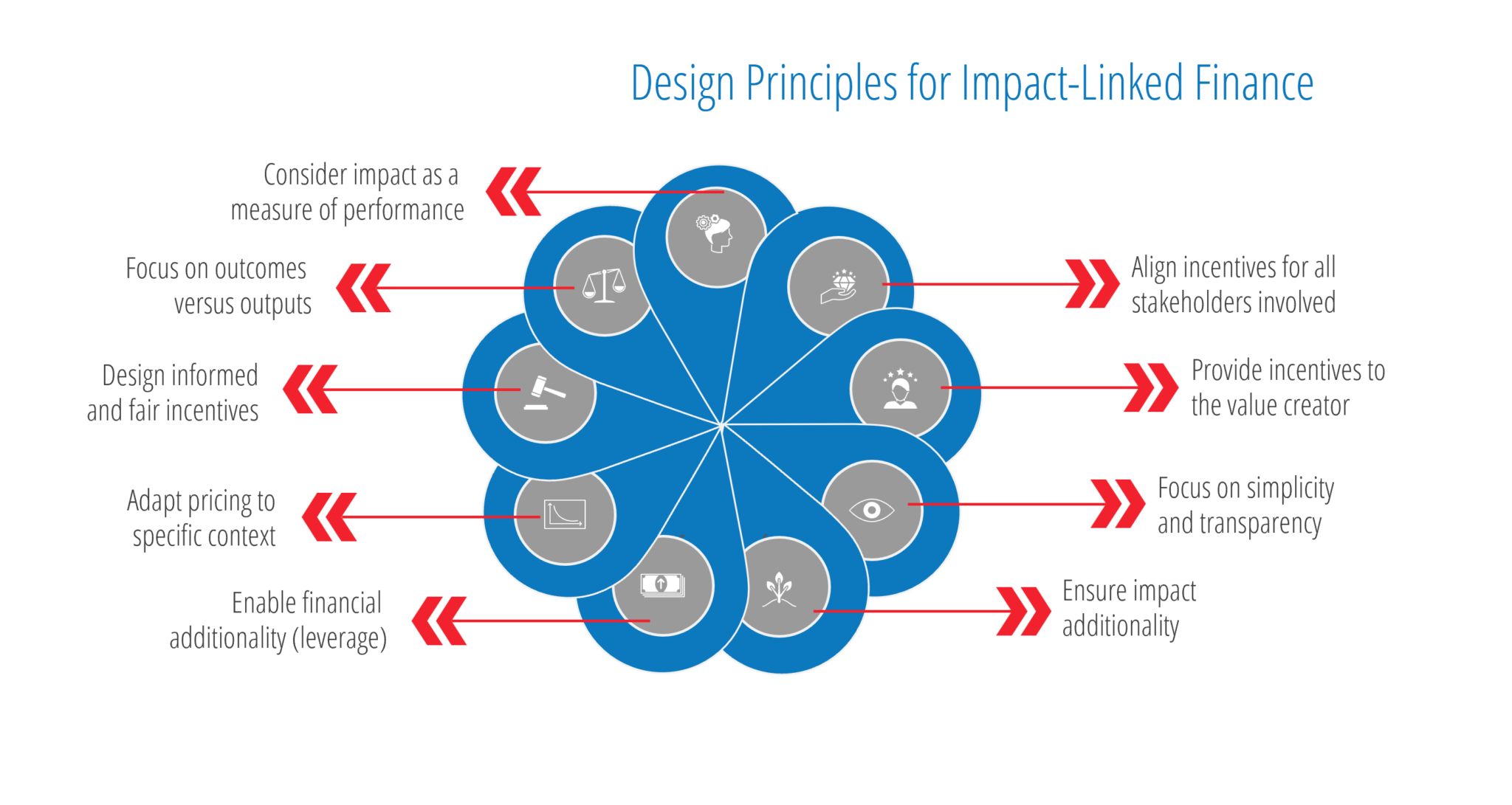 Design Principles for Impact-Linked Finance

Consider impact as a measure of performance

Focus on outcomes versus outputs

Design informed and fair incentives

Adapt pricing to specific context

Enable financial additionality (leverage)

Align incentives for all stakeholders involved

Provide incentives to the value creator

Focus on simplicity and transparency

Ensure impact additionality